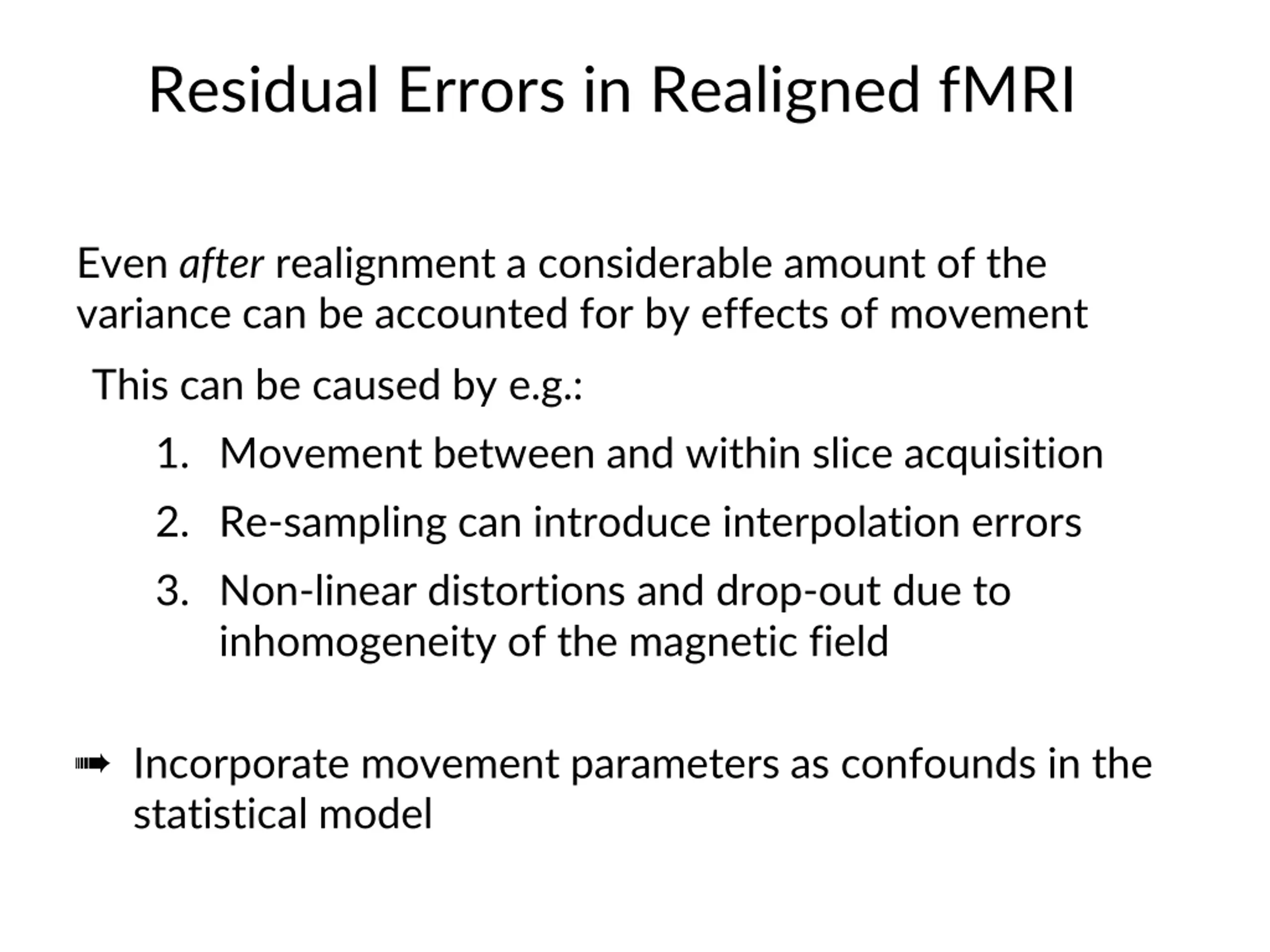 Residual Errors in Realigned fMRI

Even after realignment a considerable amount of the variance can be accounted for by effects of movement

This can be caused by e.g.:

1. Movement between and within slice acquisition
2. Re-sampling can introduce interpolation errors
3. Non-linear distortions and drop-out due to inhomogeneity of the magnetic field

➠ Incorporate movement parameters as confounds in the statistical model